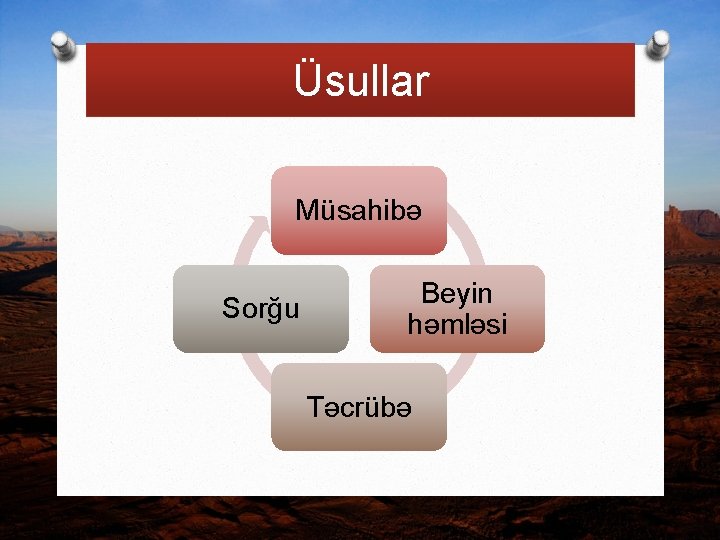 Üsullar

Müsahibə

Beyin həmləsi

Təcrübə

Sorğu